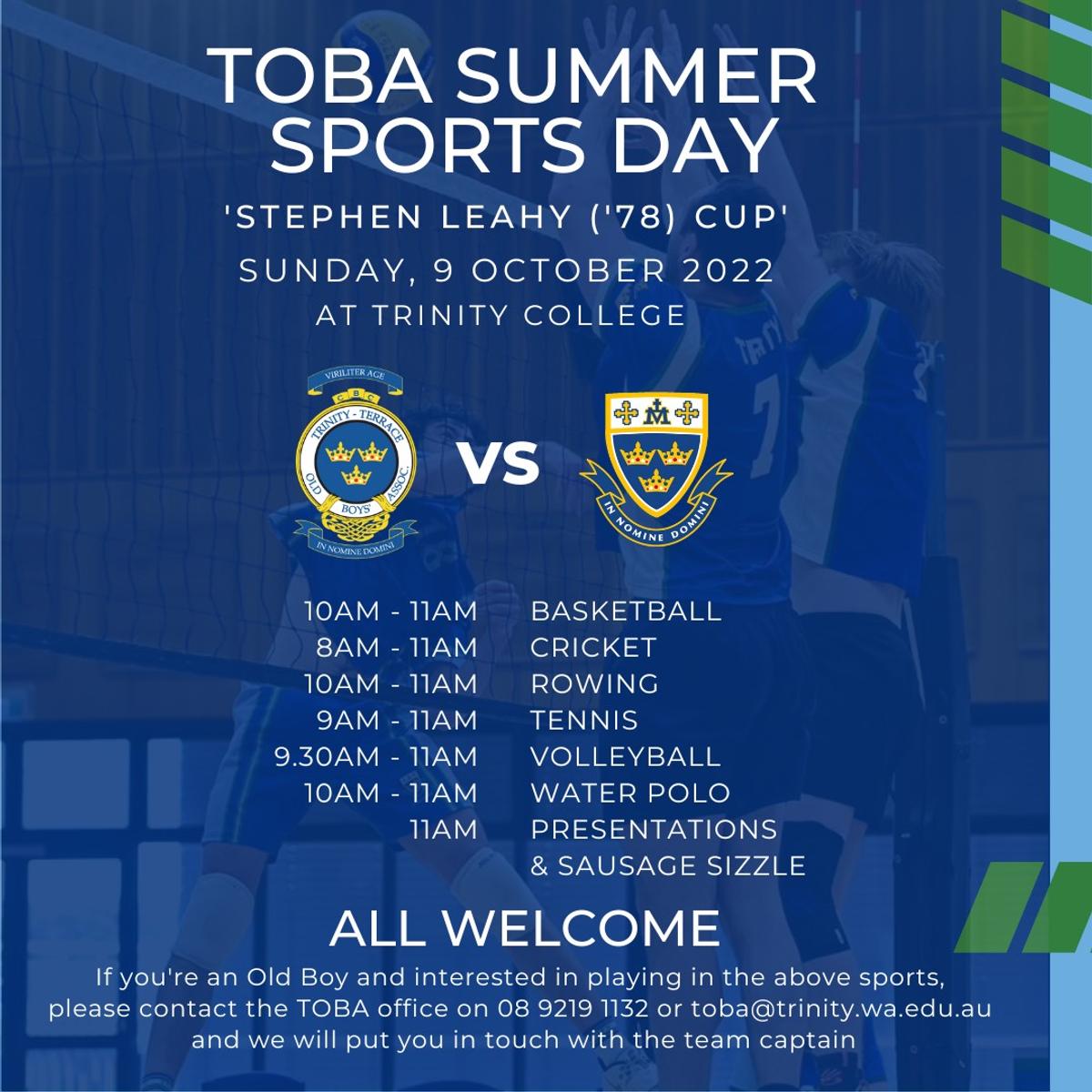 TOBA SUMMER SPORTS DAY

'STEPHEN LEAHY ('78) CUP'

SUNDAY, 9 OCTOBER 2022

AT TRINITY COLLEGE

VIRILITER AGE
C B C
TRINITY - TERRACE
OLD BOYS' ASSOC.
IN NOMINE DOMINI

VS

IN NOMINE DOMINI

| | |
|---|---|
| 10AM - 11AM | BASKETBALL |
| 8AM - 11AM | CRICKET |
| 10AM - 11AM | ROWING |
| 9AM - 11AM | TENNIS |
| 9.30AM - 11AM | VOLLEYBALL |
| 10AM - 11AM | WATER POLO |
| 11AM | PRESENTATIONS & SAUSAGE SIZZLE |

ALL WELCOME

If you're an Old Boy and interested in playing in the above sports, please contact the TOBA office on 08 9219 1132 or toba@trinity.wa.edu.au and we will put you in touch with the team captain